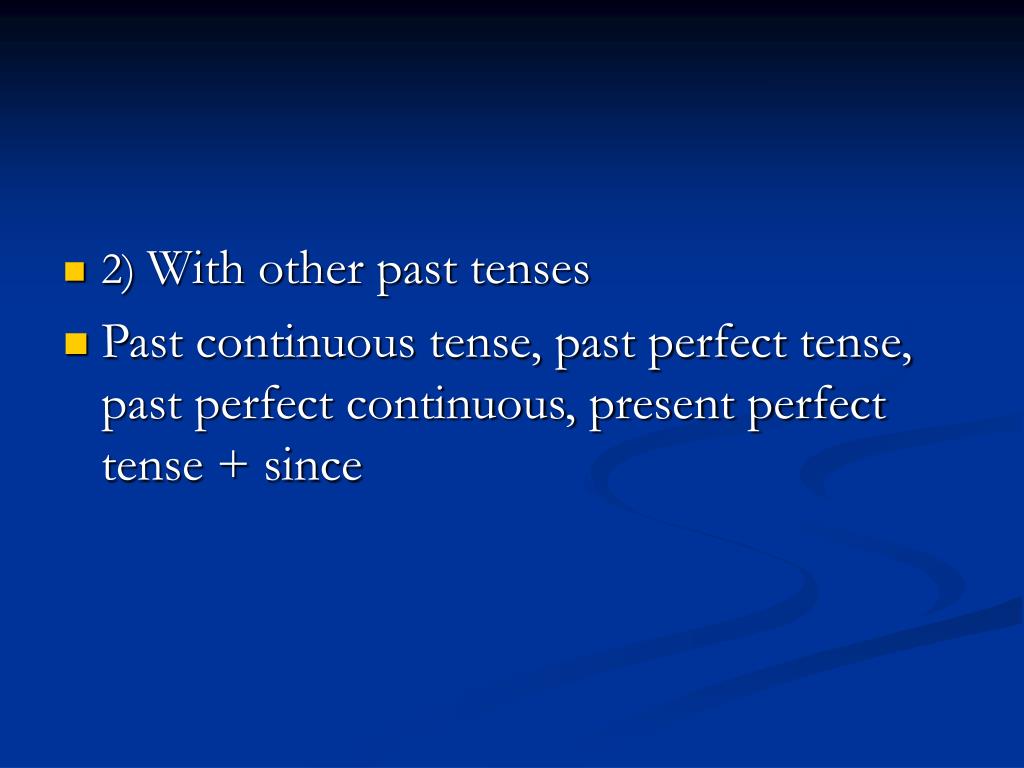 2) With other past tenses

Past continuous tense, past perfect tense, past perfect continuous, present perfect tense + since